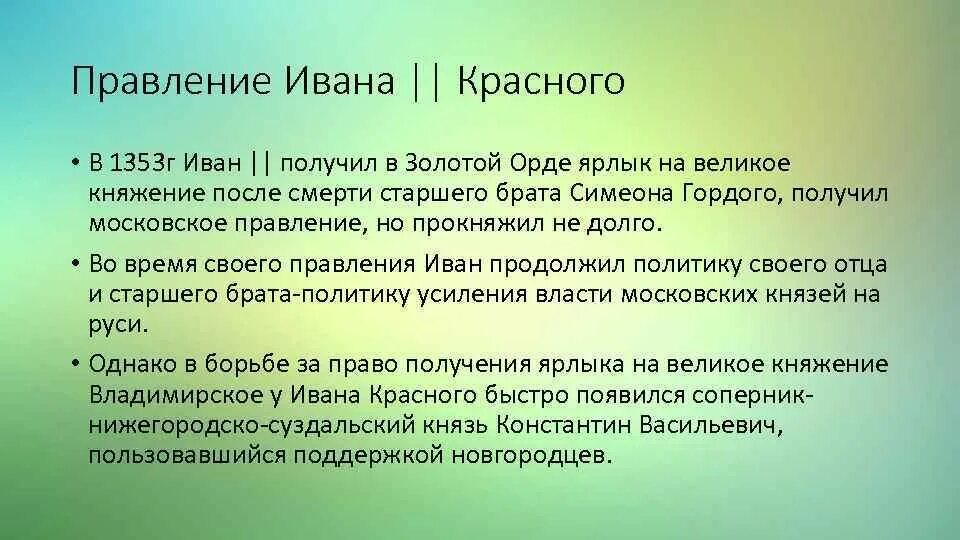 Правление Ивана || Красного

• В 1353г Иван || получил в Золотой Орде ярлык на великое княжение после смерти старшего брата Симеона Гордого, получил московское правление, но прокняжил не долго.

• Во время своего правления Иван продолжил политику своего отца и старшего брата-политику усиления власти московских князей на руси.

• Однако в борьбе за право получения ярлыка на великое княжение Владимирское у Ивана Красного быстро появился соперник-нижегородско-суздальский князь Константин Васильевич, пользовавшийся поддержкой новгородцев.